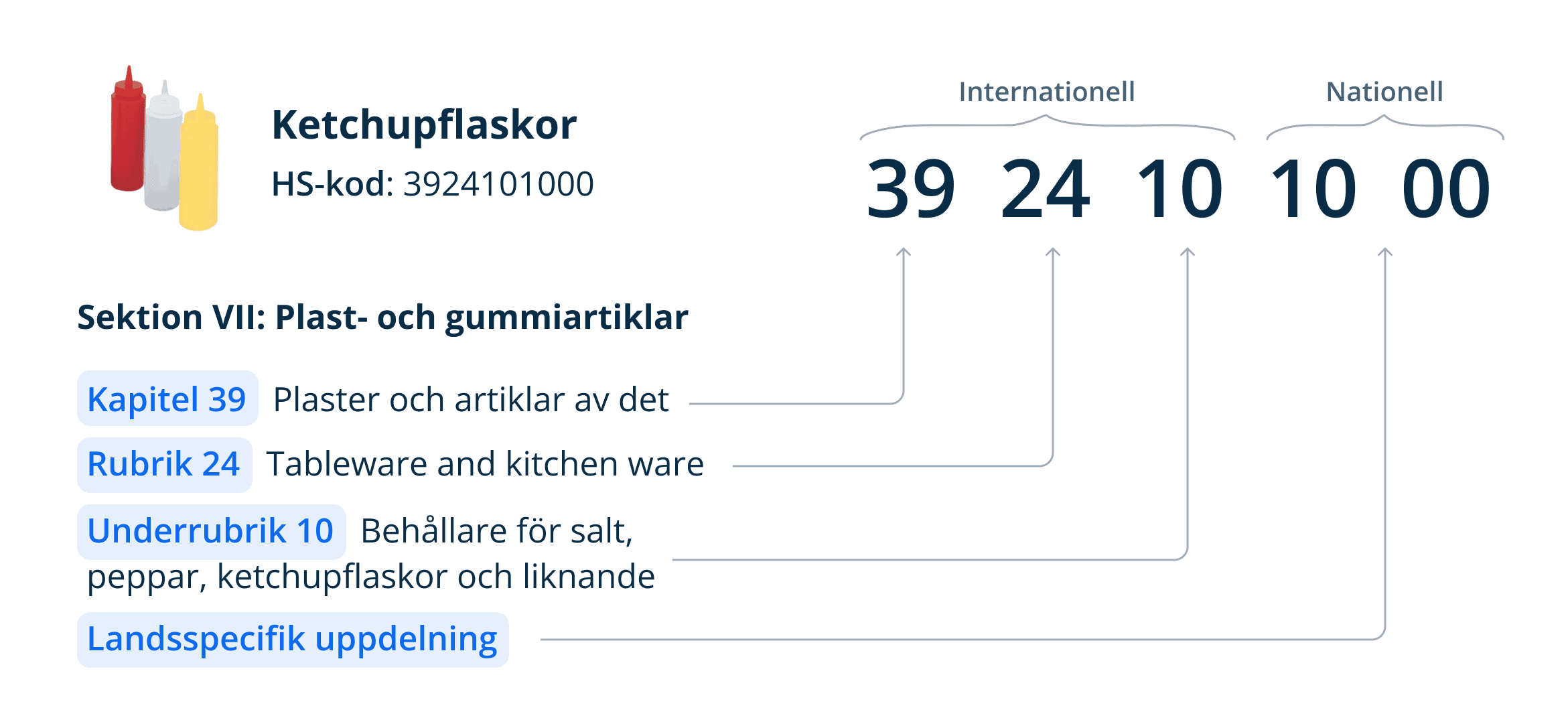 Ketchupflaskor
HS-kod: 3924101000

Internationell
Nationell

39 24 10 10 00

Sektion VII: Plast- och gummiartiklar

Kapitel 39 Plaster och artiklar av det

Rubrik 24 Tableware and kitchen ware

Underrubrik 10 Behållare för salt, peppar, ketchupflaskor och liknande

Landsspecifik uppdelning